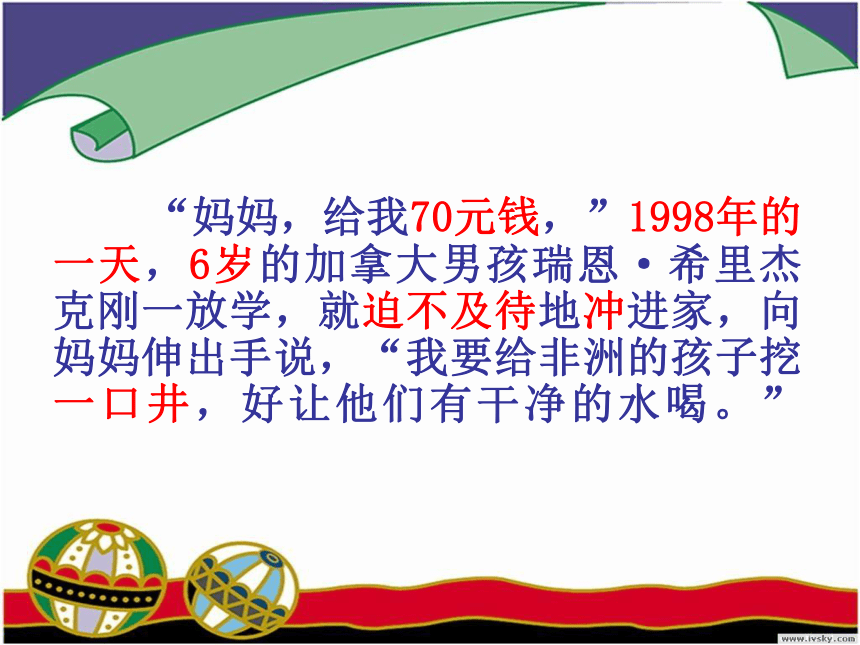 “妈妈，给我70元钱，”1998年的一天，6岁的加拿大男孩瑞恩·希里杰克刚一放学，就迫不及待地冲进家，向妈妈伸出手说，“我要给非洲的孩子挖一口井，好让他们有干净的水喝。”

www.ivsky.com